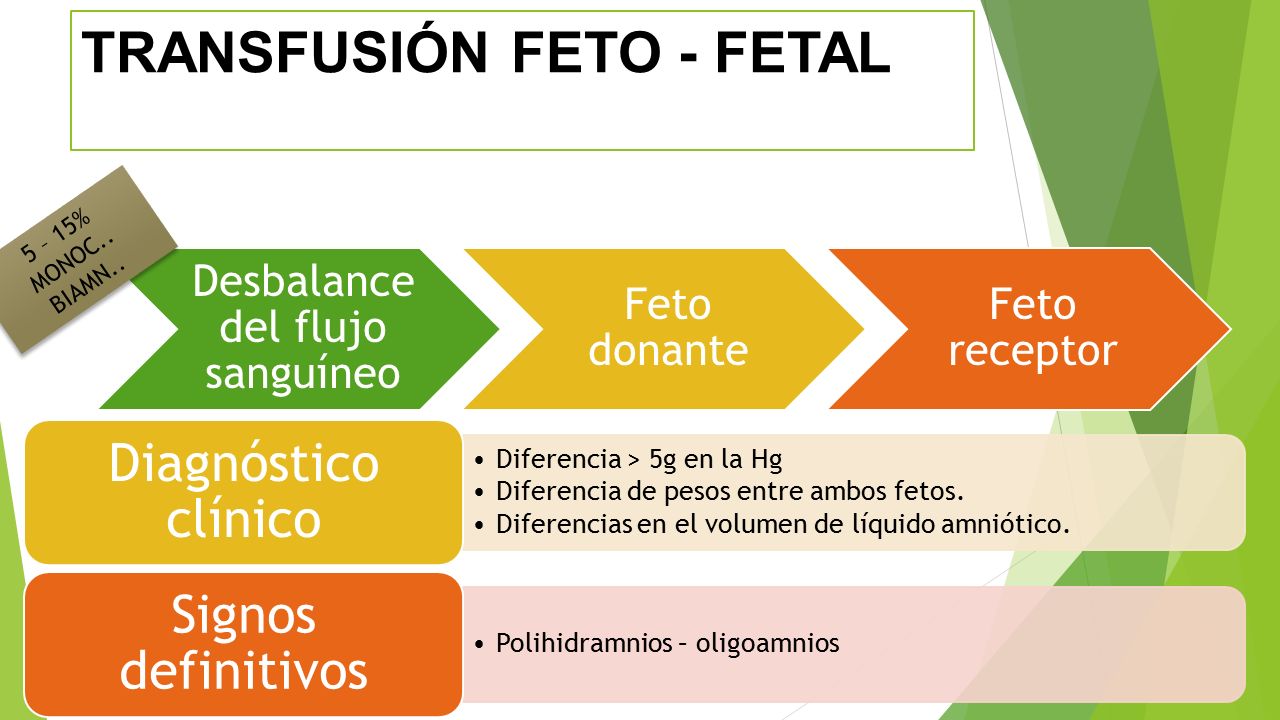 TRANSFUSIÓN FETO - FETAL

5 – 15%
MONOC..
BIAMN..

Desbalance del flujo sanguíneo

Feto donante

Feto receptor

Diagnóstico clínico

• Diferencia > 5g en la Hg
• Diferencia de pesos entre ambos fetos.
• Diferencias en el volumen de líquido amniótico.

Signos definitivos

• Polihidramnios – oligoamnios